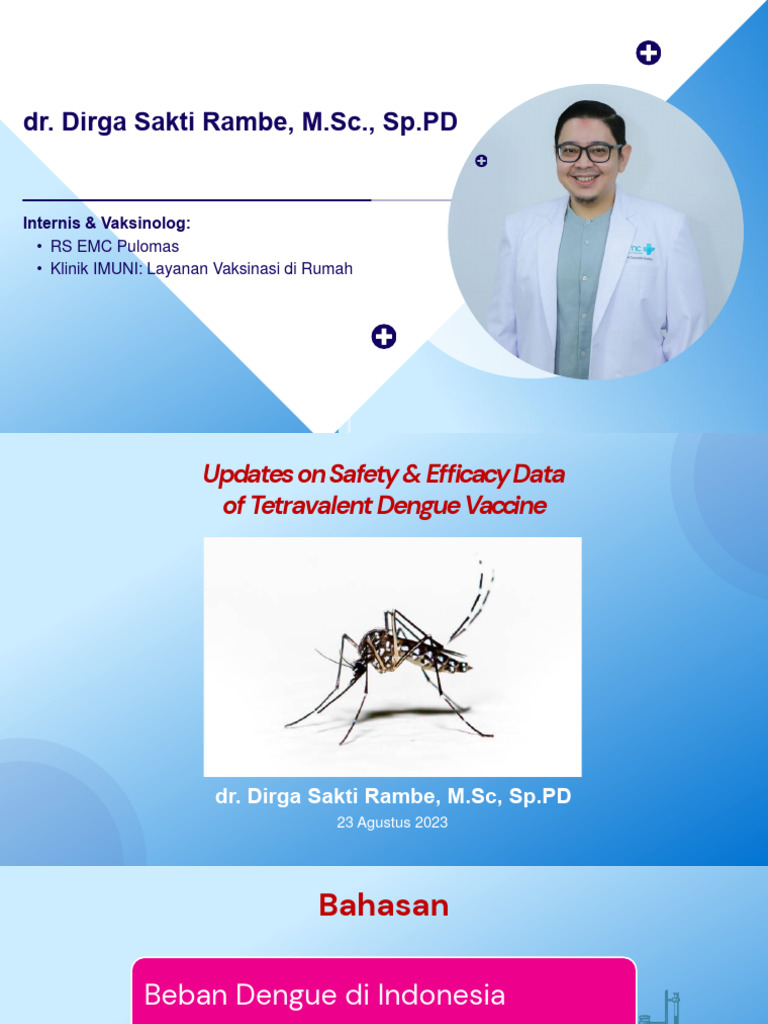 dr. Dirga Sakti Rambe, M.Sc., Sp.PD

Internis & Vaksinolog:
• RS EMC Pulomas
• Klinik IMUNI: Layanan Vaksinasi di Rumah

Updates on Safety & Efficacy Data of Tetravalent Dengue Vaccine

dr. Dirga Sakti Rambe, M.Sc, Sp.PD
23 Agustus 2023

Bahasan

Beban Dengue di Indonesia